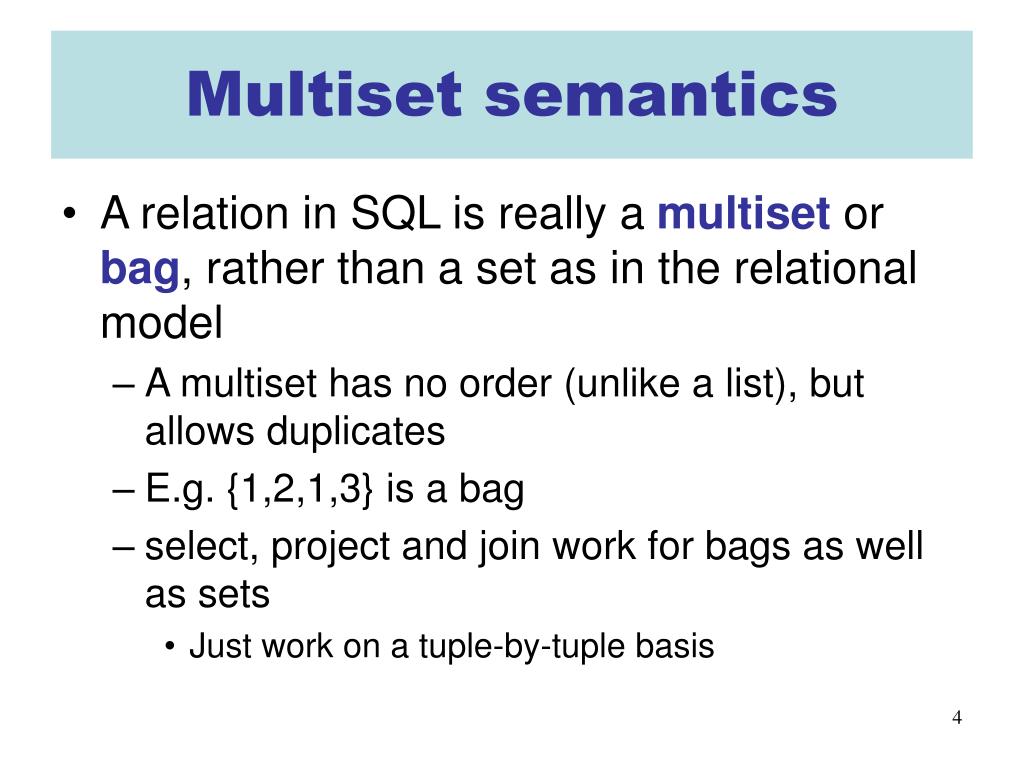 Multiset semantics

• A relation in SQL is really a multiset or bag, rather than a set as in the relational model

– A multiset has no order (unlike a list), but allows duplicates

– E.g. {1,2,1,3} is a bag

– select, project and join work for bags as well as sets

• Just work on a tuple-by-tuple basis

4